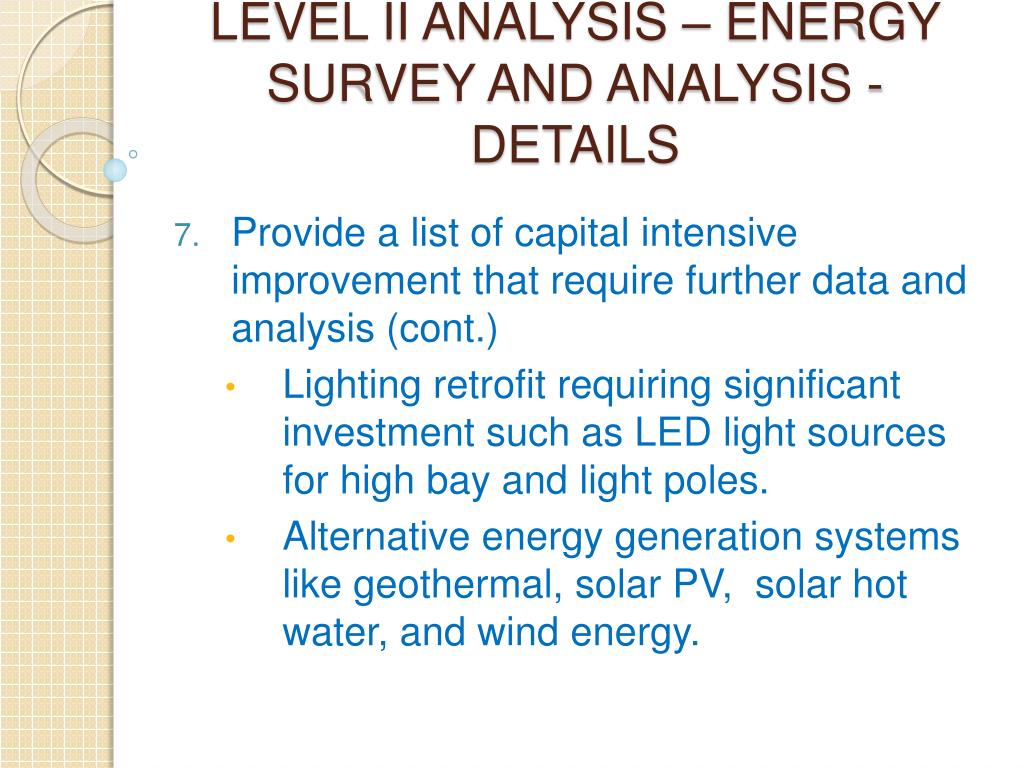 LEVEL II ANALYSIS – ENERGY SURVEY AND ANALYSIS - DETAILS

7. Provide a list of capital intensive improvement that require further data and analysis (cont.)

• Lighting retrofit requiring significant investment such as LED light sources for high bay and light poles.

• Alternative energy generation systems like geothermal, solar PV, solar hot water, and wind energy.